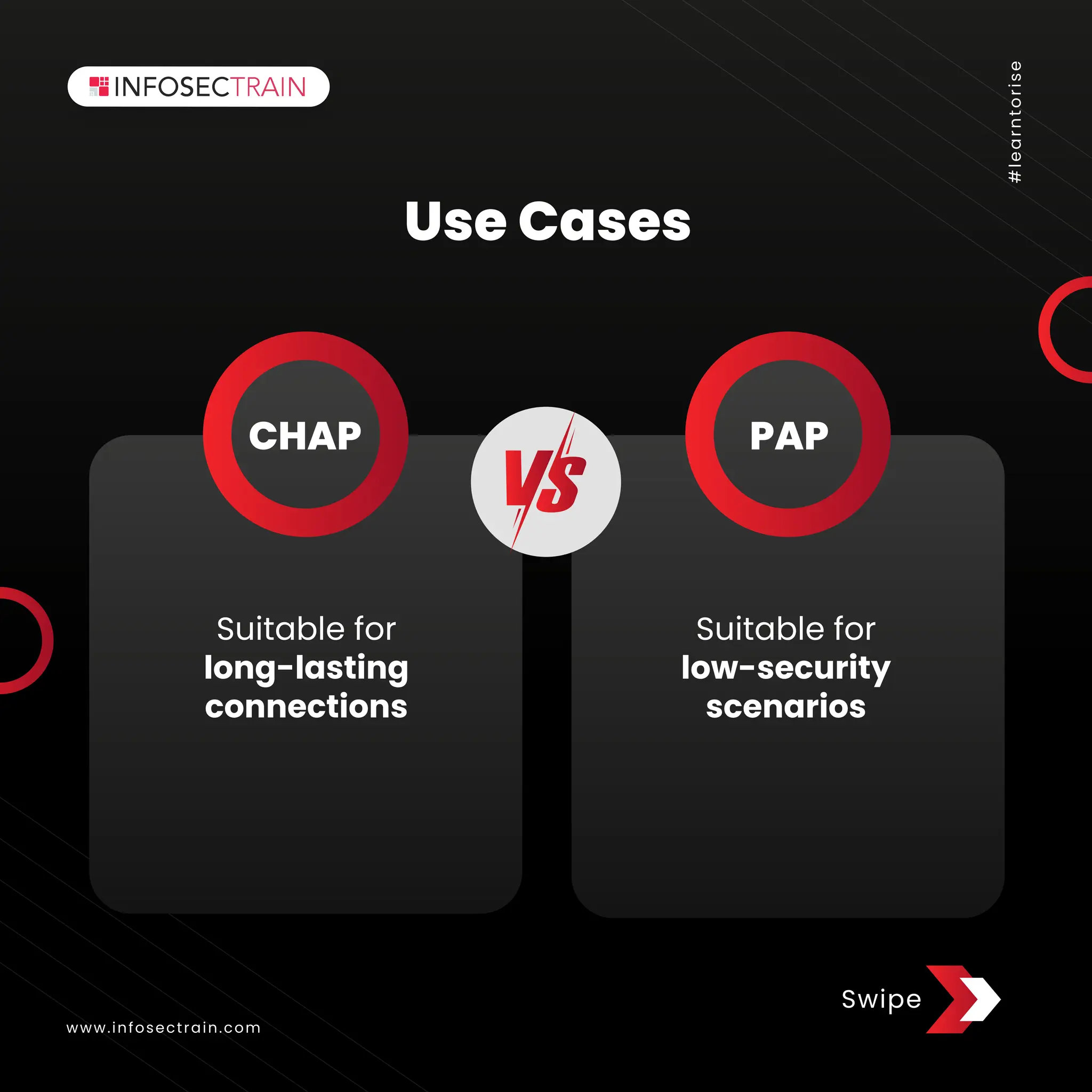 INFOSECTRAIN

#learntorise

Use Cases

CHAP

VS

PAP

Suitable for long-lasting connections

Suitable for low-security scenarios

Swipe

www.infosectrain.com